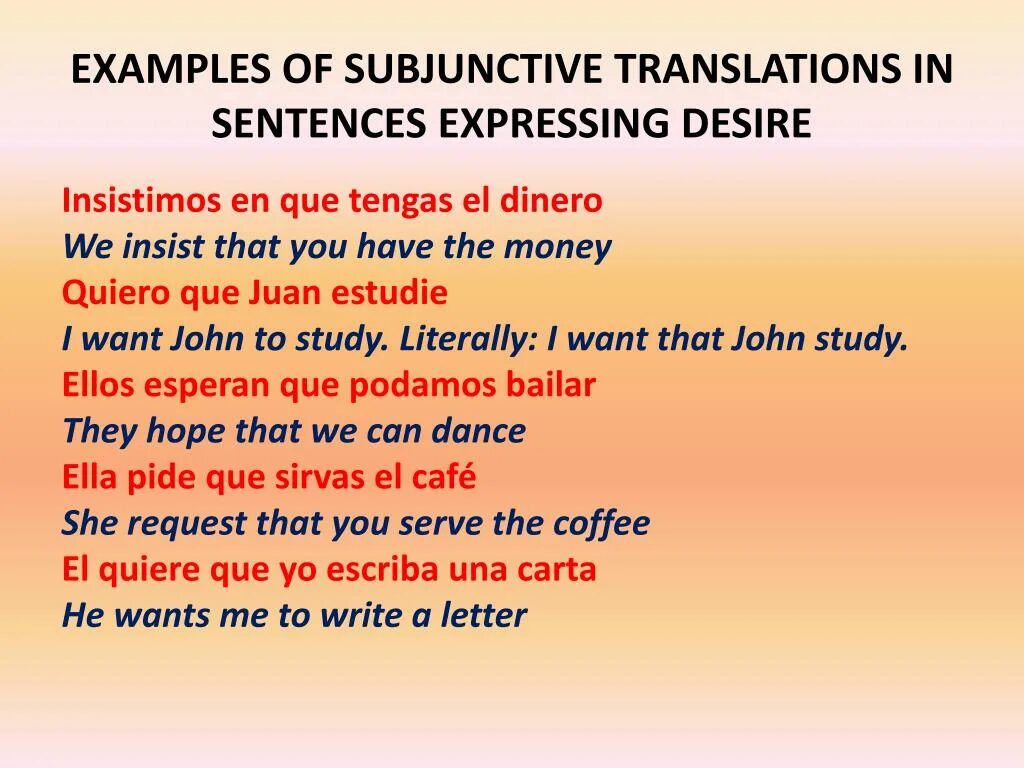 EXAMPLES OF SUBJUNCTIVE TRANSLATIONS IN SENTENCES EXPRESSING DESIRE

Insistimos en que tengas el dinero
We insist that you have the money
Quiero que Juan estudie
I want John to study. Literally: I want that John study.
Ellos esperan que podamos bailar
They hope that we can dance
Ella pide que sirvas el café
She request that you serve the coffee
El quiere que yo escriba una carta
He wants me to write a letter